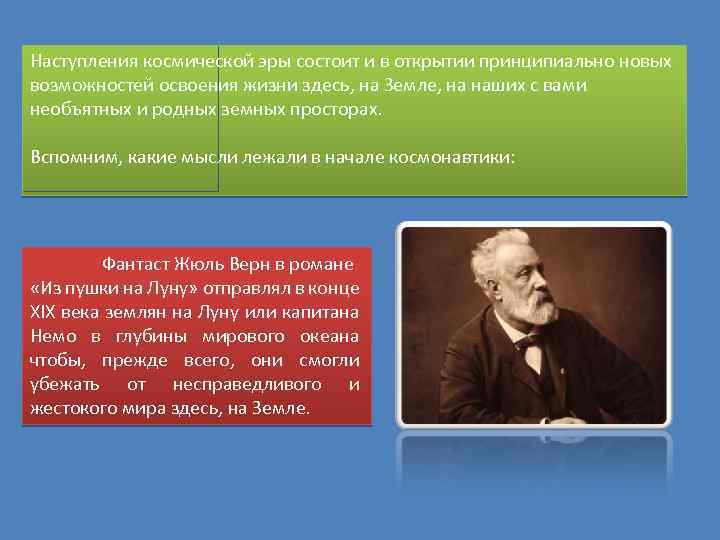 Наступления космической эры состоит и в открытии принципиально новых возможностей освоения жизни здесь, на Земле, на наших с вами необъятных и родных земных просторах.

Вспомним, какие мысли лежали в начале космонавтики:

Фантаст Жюль Верн в романе «Из пушки на Луну» отправлял в конце XIX века землян на Луну или капитана Немо в глубины мирового океана чтобы, прежде всего, они смогли убежать от несправедливого и жестокого мира здесь, на Земле.